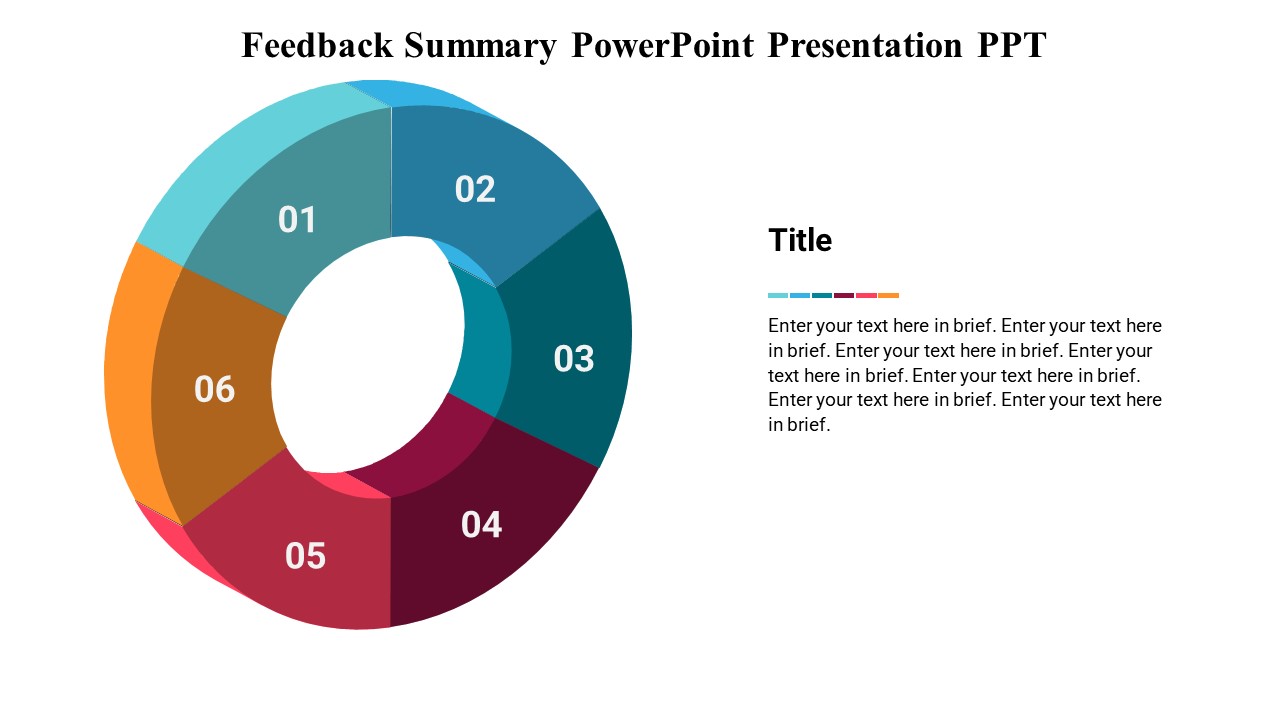 Feedback Summary PowerPoint Presentation PPT

01

02

03

04

05

06

Title

Enter your text here in brief. Enter your text here in brief. Enter your text here in brief. Enter your text here in brief. Enter your text here in brief. Enter your text here in brief. Enter your text here in brief.